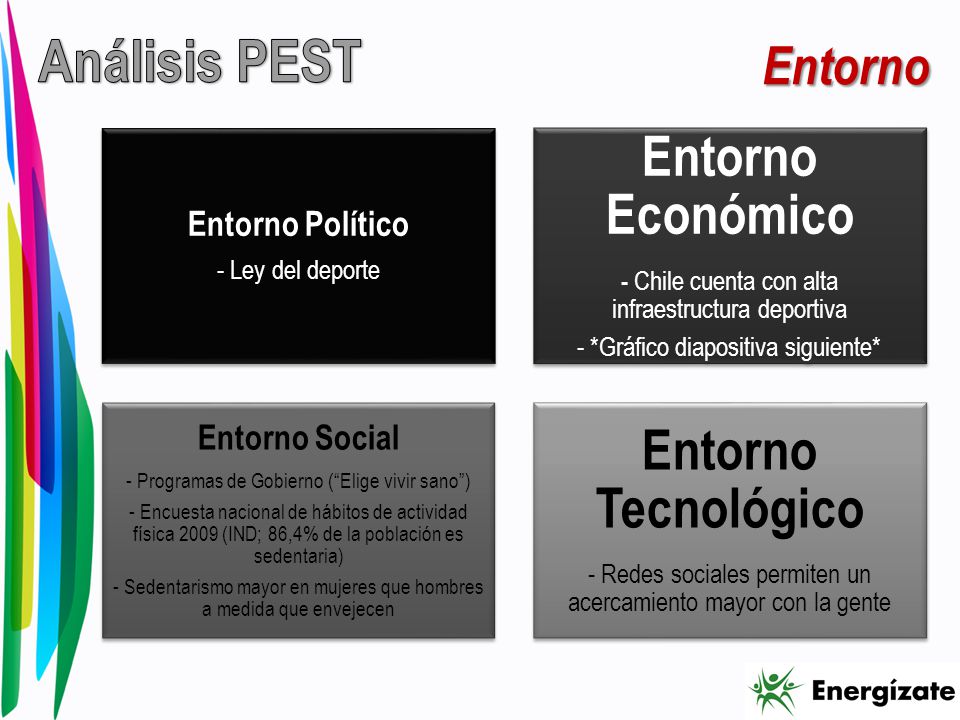 Análisis PEST

Entorno

Entorno Político

- Ley del deporte

Entorno Económico

- Chile cuenta con alta infraestructura deportiva

- *Gráfico diapositiva siguiente*

Entorno Social

- Programas de Gobierno ("Elige vivir sano")

- Encuesta nacional de hábitos de actividad física 2009 (IND; 86,4% de la población es sedentaria)

- Sedentarismo mayor en mujeres que hombres a medida que envejecen

Entorno Tecnológico

- Redes sociales permiten un acercamiento mayor con la gente

Energízate